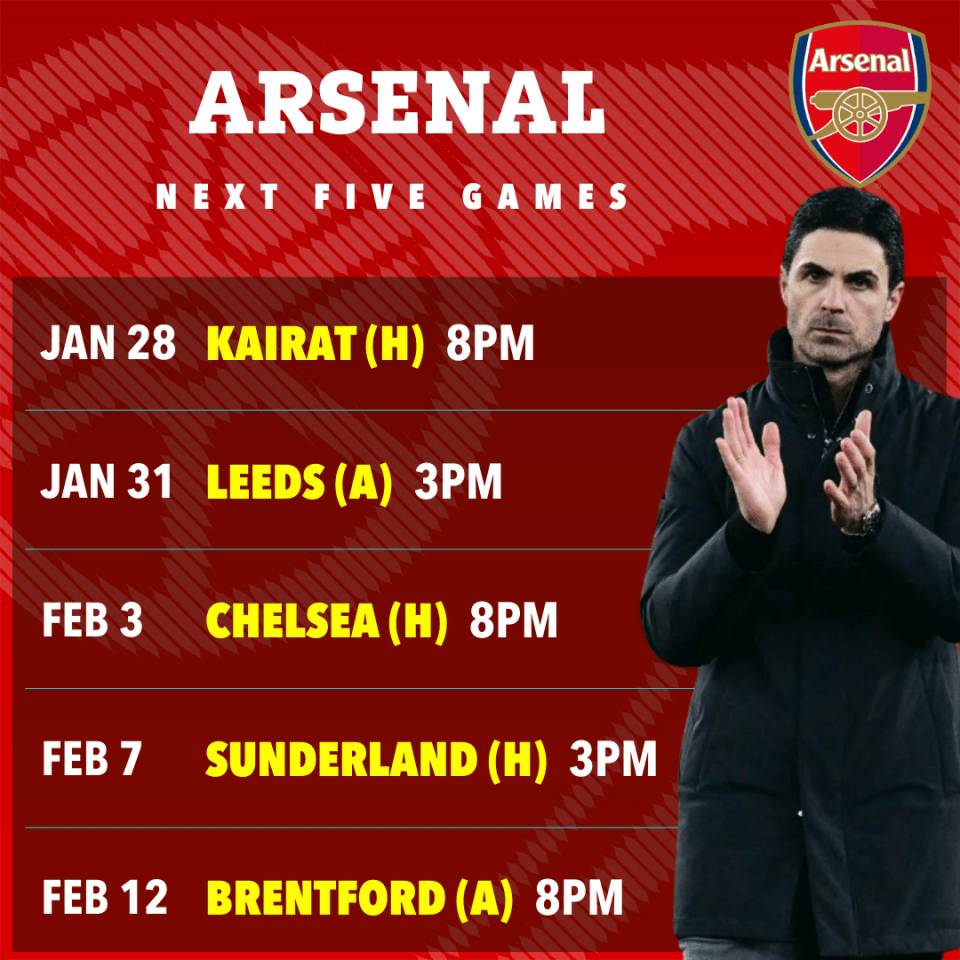 ARSENAL

Arsenal

NEXT FIVE GAMES

JAN 28 KAIRAT (H) 8PM

JAN 31 LEEDS (A) 3PM

FEB 3 CHELSEA (H) 8PM

FEB 7 SUNDERLAND (H) 3PM

FEB 12 BRENTFORD (A) 8PM